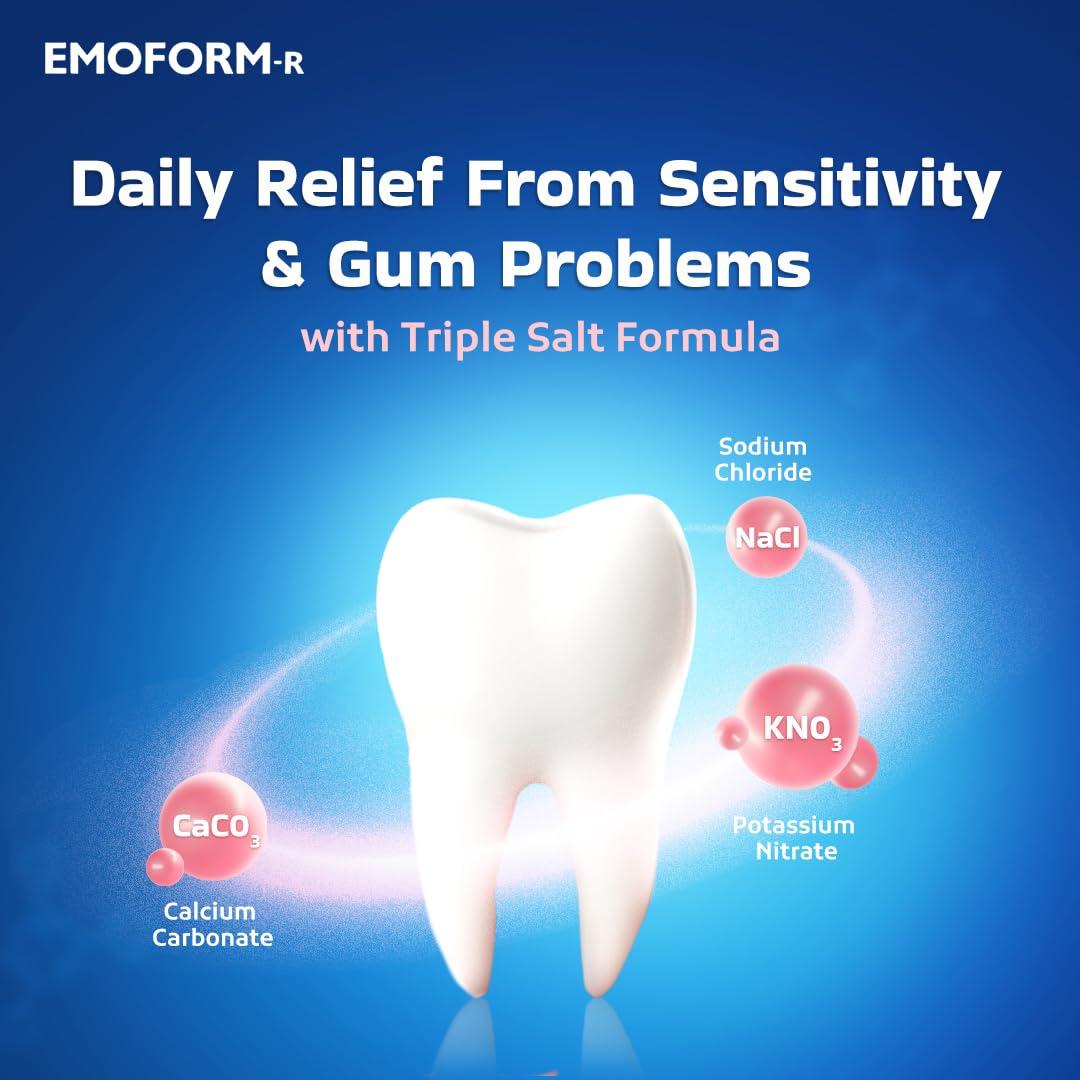 EMOFORM-R

Daily Relief From Sensitivity & Gum Problems

with Triple Salt Formula

Sodium Chloride

$NaCl$

$KNO_3$

Potassium Nitrate

$CaCO_3$

Calcium Carbonate